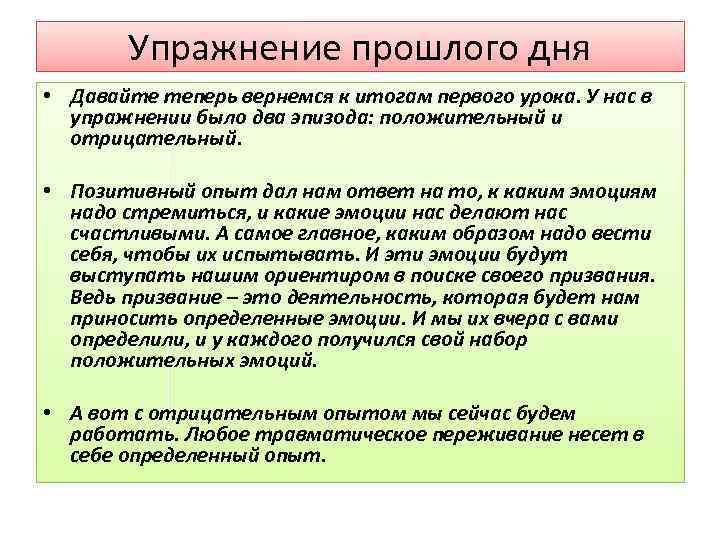 Упражнение прошлого дня

• Давайте теперь вернемся к итогам первого урока. У нас в упражнении было два эпизода: положительный и отрицательный.

• Позитивный опыт дал нам ответ на то, к каким эмоциям надо стремиться, и какие эмоции нас делают нас счастливыми. А самое главное, каким образом надо вести себя, чтобы их испытывать. И эти эмоции будут выступать нашим ориентиром в поиске своего призвания. Ведь призвание – это деятельность, которая будет нам приносить определенные эмоции. И мы их вчера с вами определили, и у каждого получился свой набор положительных эмоций.

• А вот с отрицательным опытом мы сейчас будем работать. Любое травматическое переживание несет в себе определенный опыт.